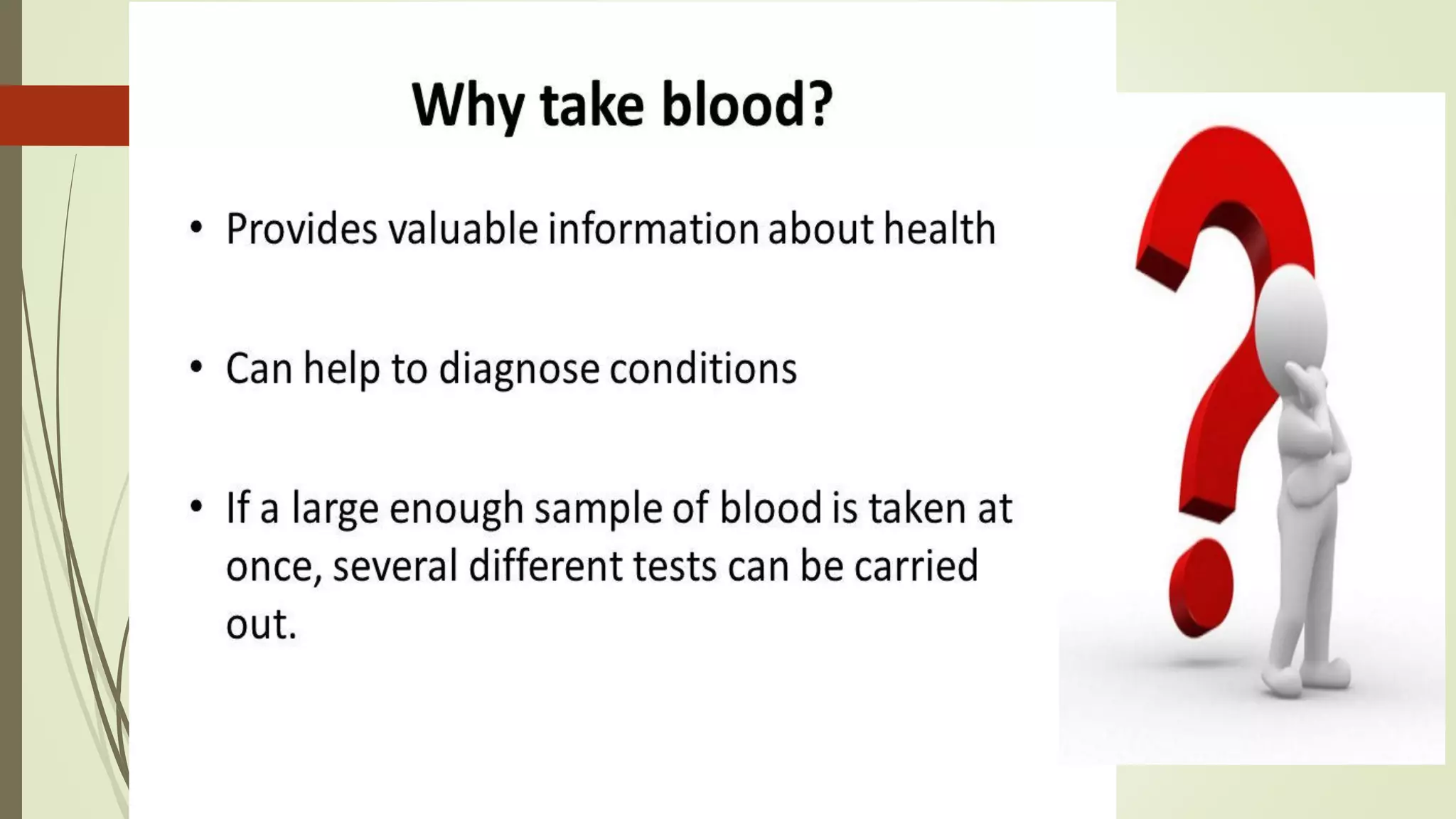 Why take blood?

• Provides valuable information about health

• Can help to diagnose conditions

• If a large enough sample of blood is taken at once, several different tests can be carried out.